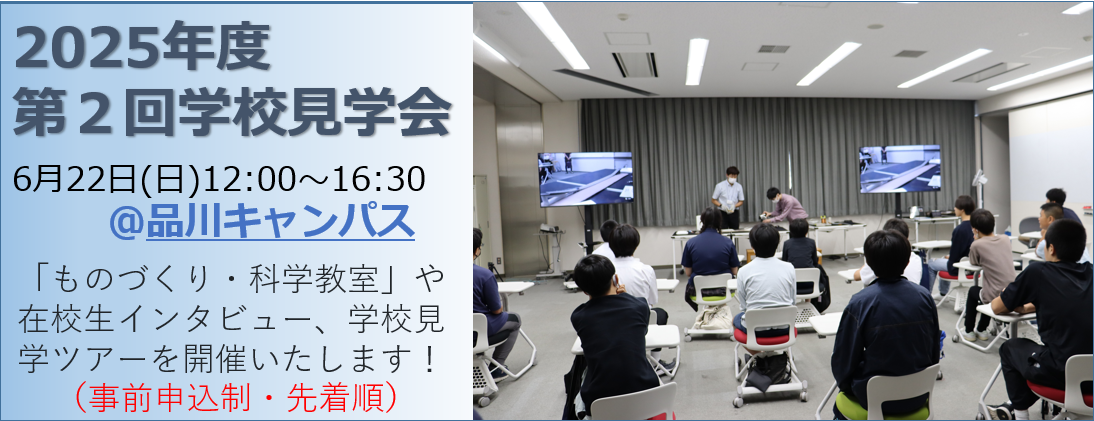 2025年度
第２回学校見学会

6月22日(日)12:00～16:30
@品川キャンパス

「ものづくり・科学教室」や在校生インタビュー、学校見学ツアーを開催いたします！
（事前申込制・先着順）